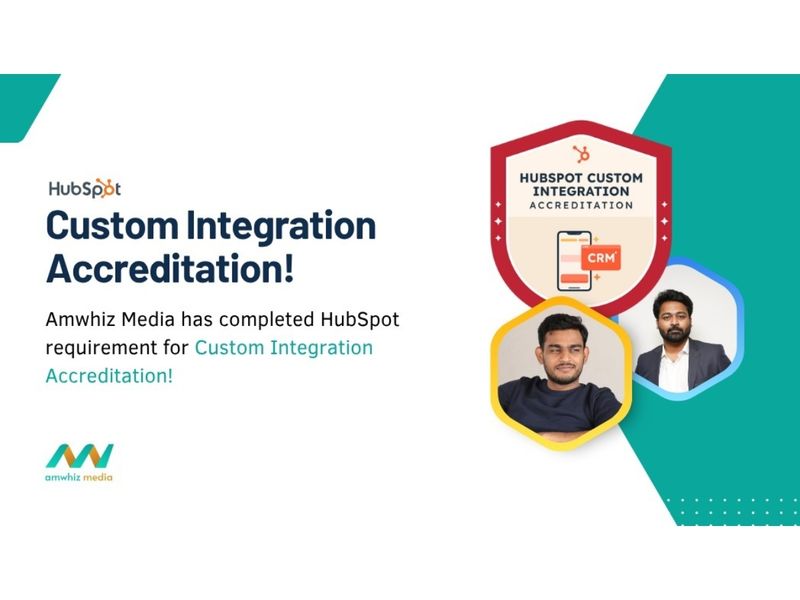 HubSpot

Custom Integration Accreditation!

Amwhiz Media has completed HubSpot requirement for Custom Integration Accreditation!

amwhiz media

HUBSPOT CUSTOM INTEGRATION ACCREDITATION

CRM